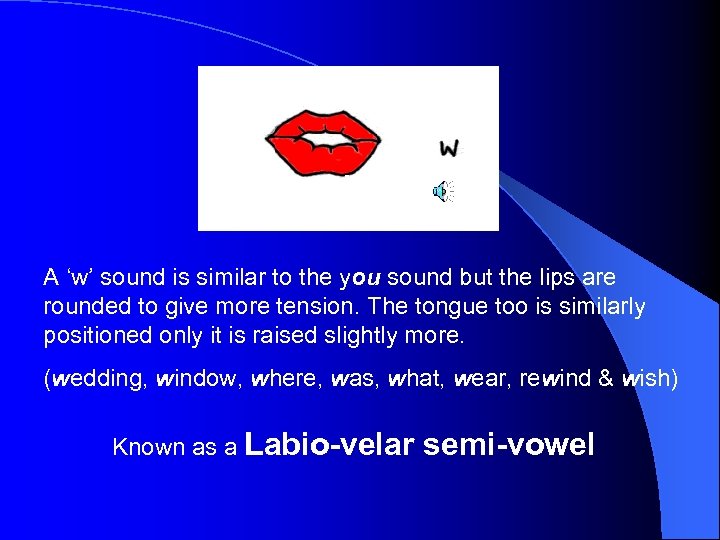 w

A ‘w’ sound is similar to the you sound but the lips are rounded to give more tension. The tongue too is similarly positioned only it is raised slightly more.

(wedding, window, where, was, what, wear, rewind & wish)

Known as a Labio-velar semi-vowel